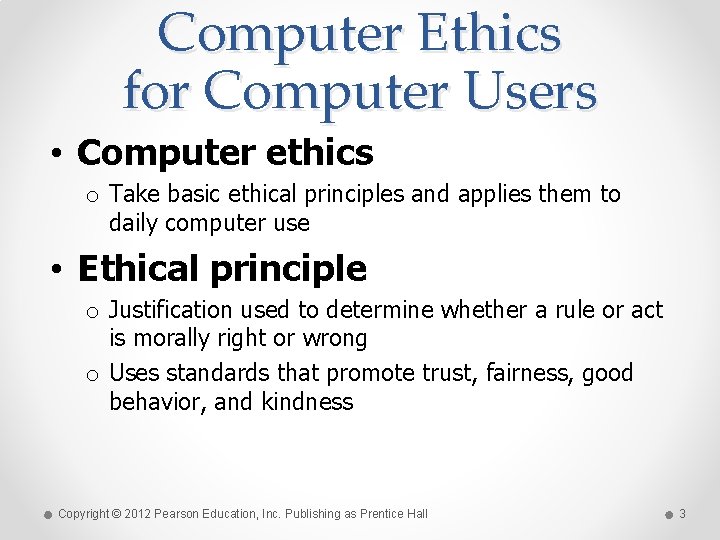 Computer Ethics for Computer Users

• Computer ethics
o Take basic ethical principles and applies them to daily computer use

• Ethical principle
o Justification used to determine whether a rule or act is morally right or wrong
o Uses standards that promote trust, fairness, good behavior, and kindness

Copyright © 2012 Pearson Education, Inc. Publishing as Prentice Hall

3